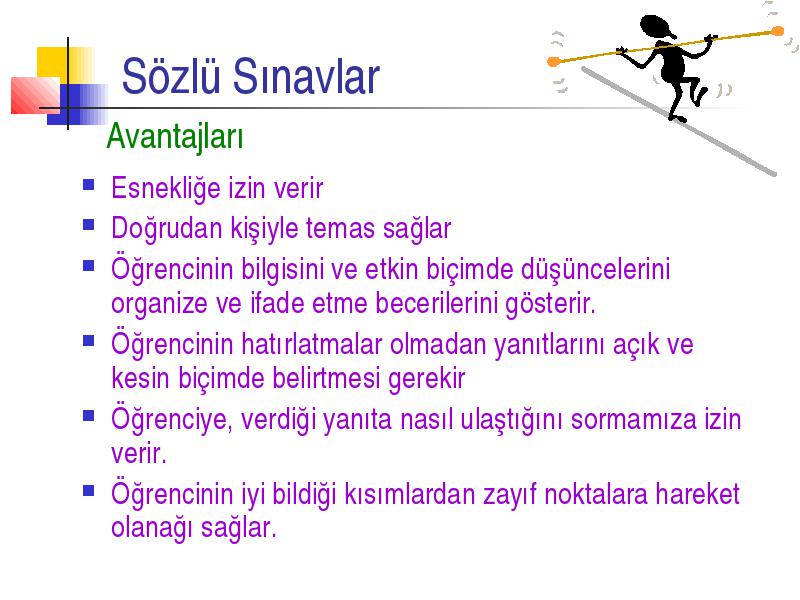 Sözlü Sınavlar

Avantajları

- Esnekliğe izin verir
- Doğrudan kişiyle temas sağlar
- Öğrencinin bilgisini ve etkin biçimde düşüncelerini organize ve ifade etme becerilerini gösterir.
- Öğrencinin hatırlatmalar olmadan yanıtlarını açık ve kesin biçimde belirtmesi gerekir
- Öğrenciye, verdiği yanıta nasıl ulaştığını sormamıza izin verir.
- Öğrencinin iyi bildiği kısımlardan zayıf noktalara hareket olanağı sağlar.